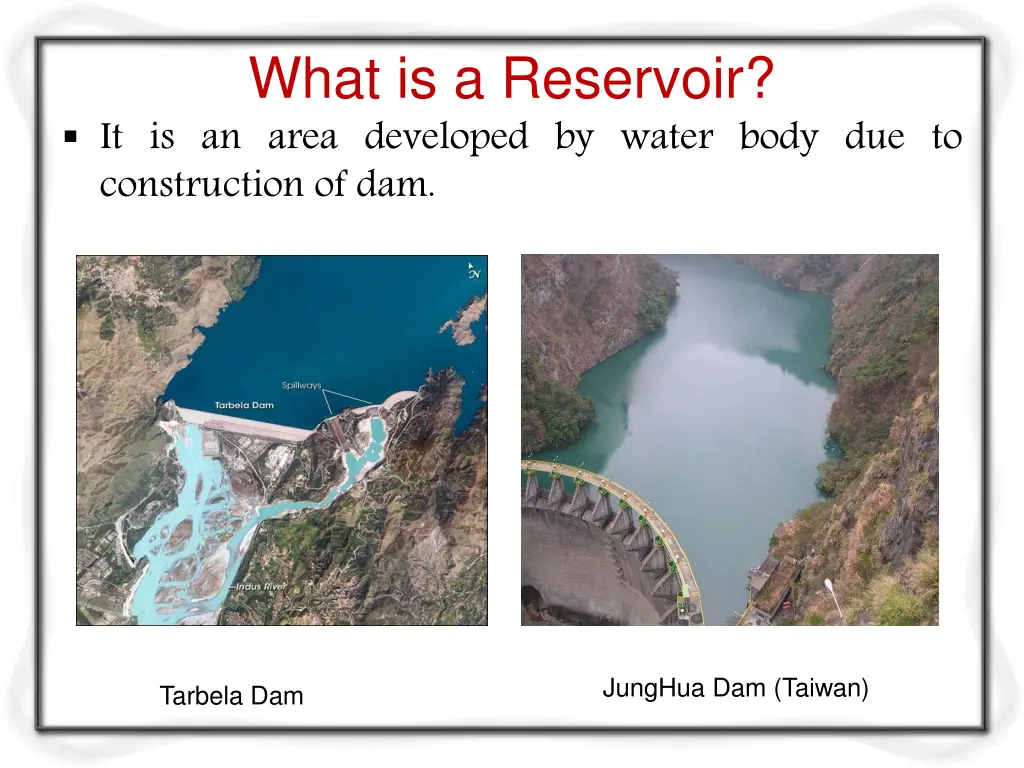 What is a Reservoir?

▪ It is an area developed by water body due to construction of dam.

N

Spillways

Tarbela Dam

Indus River

Tarbela Dam

JungHua Dam (Taiwan)